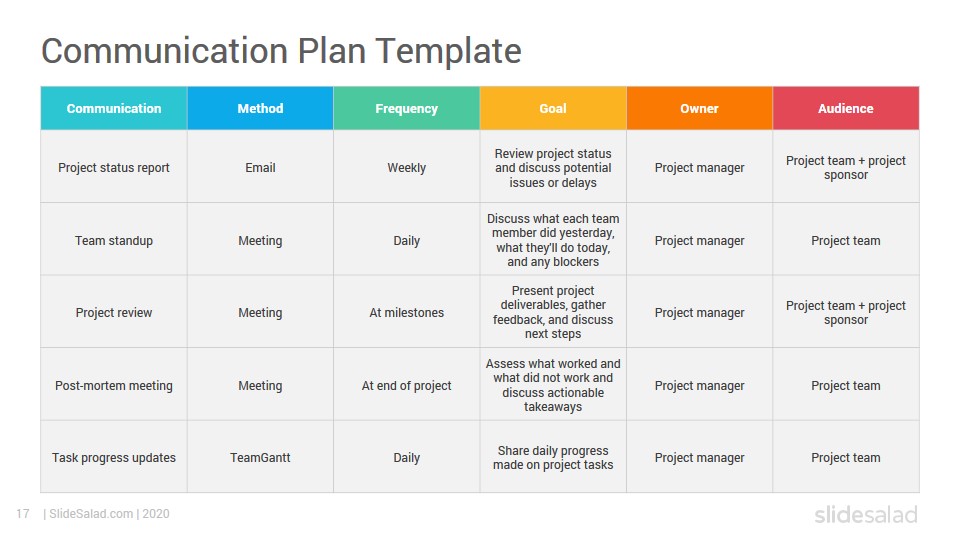 Communication Plan Template

| Communication | Method | Frequency | Goal | Owner | Audience |
|---|---|---|---|---|---|
| Project status report | Email | Weekly | Review project status and discuss potential issues or delays | Project manager | Project team + project sponsor |
| Team standup | Meeting | Daily | Discuss what each team member did yesterday, what they'll do today, and any blockers | Project manager | Project team |
| Project review | Meeting | At milestones | Present project deliverables, gather feedback, and discuss next steps | Project manager | Project team + project sponsor |
| Post-mortem meeting | Meeting | At end of project | Assess what worked and what did not work and discuss actionable takeaways | Project manager | Project team |
| Task progress updates | TeamGantt | Daily | Share daily progress made on project tasks | Project manager | Project team |

17 | SlideSalad.com | 2020

slidesalad